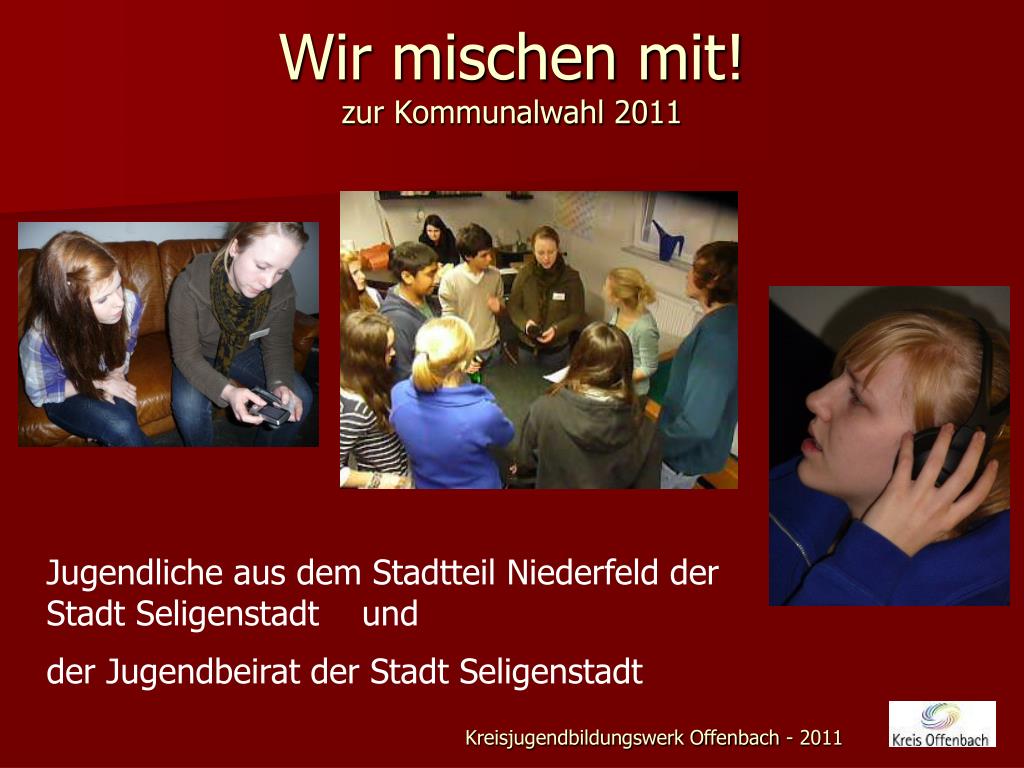 Wir mischen mit!
zur Kommunalwahl 2011

Jugendliche aus dem Stadtteil Niederfeld der Stadt Seligenstadt und

der Jugendbeirat der Stadt Seligenstadt

Kreisjugendbildungswerk Offenbach - 2011

Kreis Offenbach